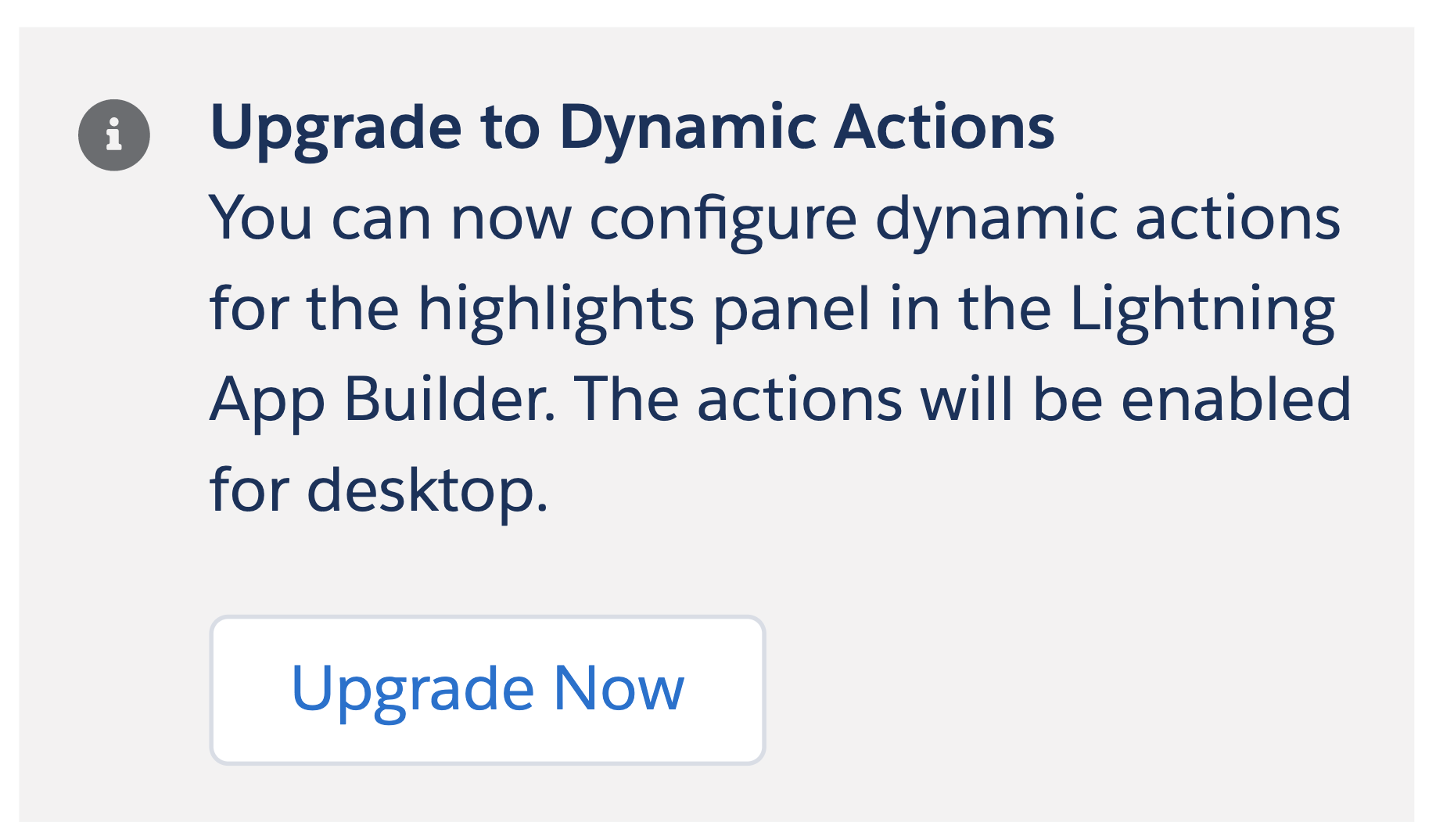 Upgrade to Dynamic Actions

You can now configure dynamic actions for the highlights panel in the Lightning App Builder. The actions will be enabled for desktop.

Upgrade Now